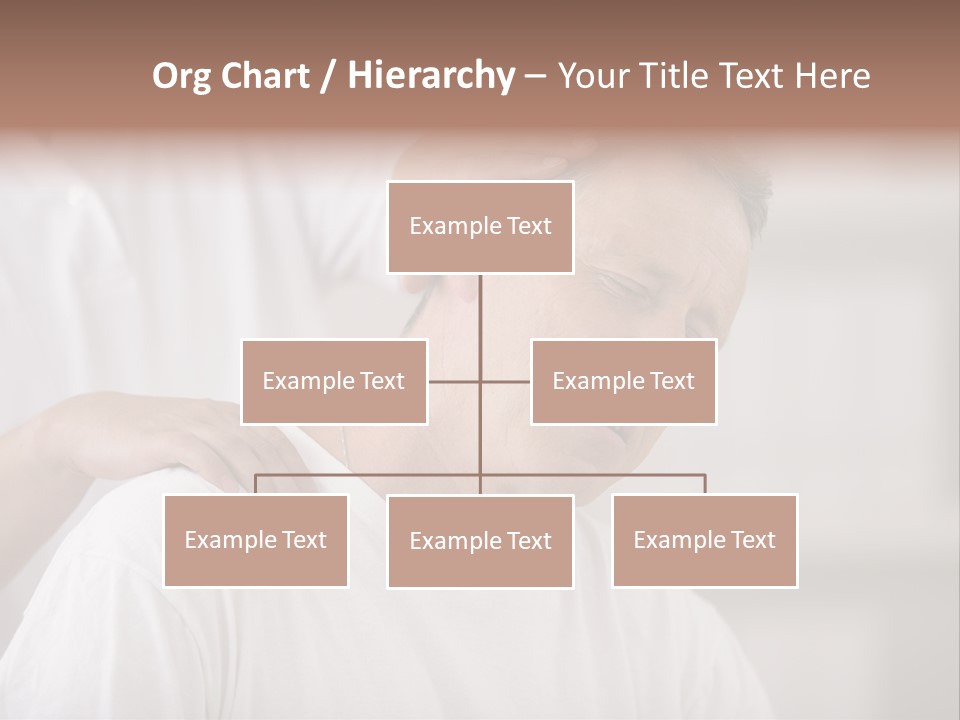 Org Chart / Hierarchy – Your Title Text Here

Example Text

Example Text

Example Text

Example Text

Example Text

Example Text